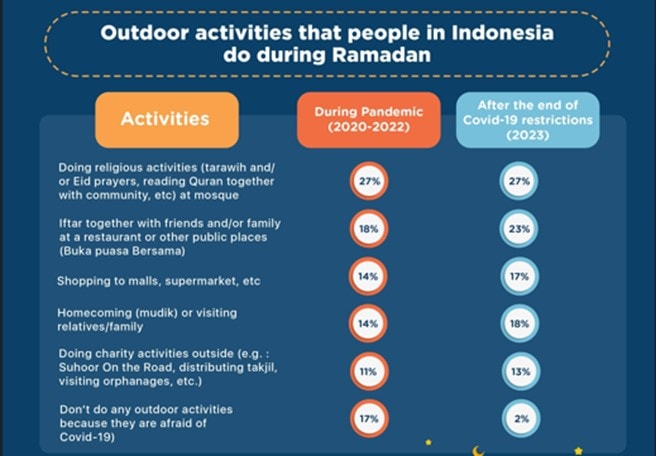 Outdoor activities that people in Indonesia do during Ramadan

| Activities | During Pandemic (2020-2022) | After the end of Covid-19 restrictions (2023) |
|---|---|---|
| Doing religious activities (tarawih and/ or Eid prayers, reading Quran together with community, etc) at mosque | 27% | 27% |
| Iftar together with friends and/or family at a restaurant or other public places (Buka puasa Bersama) | 18% | 23% |
| Shopping to malls, supermarket, etc | 14% | 17% |
| Homecoming (mudik) or visiting relatives/family | 14% | 18% |
| Doing charity activities outside (e.g. : Suhoor On the Road, distributing takjil, visiting orphanages, etc.) | 11% | 13% |
| Don't do any outdoor activities because they are afraid of Covid-19) | 17% | 2% |